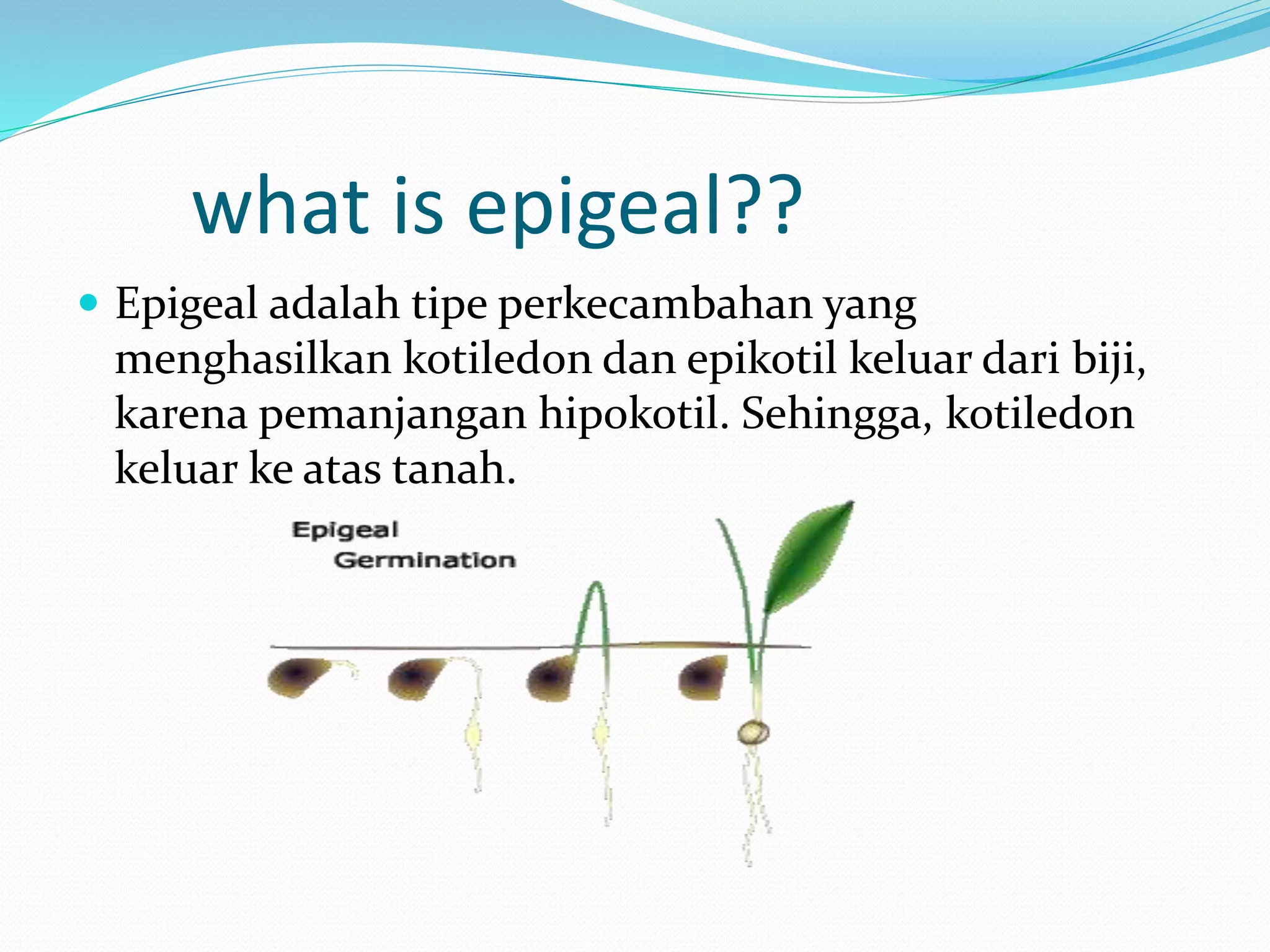 what is epigeal??

Epigeal adalah tipe perkecambahan yang menghasilkan kotiledon dan epikotil keluar dari biji, karena pemanjangan hipokotil. Sehingga, kotiledon keluar ke atas tanah.

Epigeal Germination